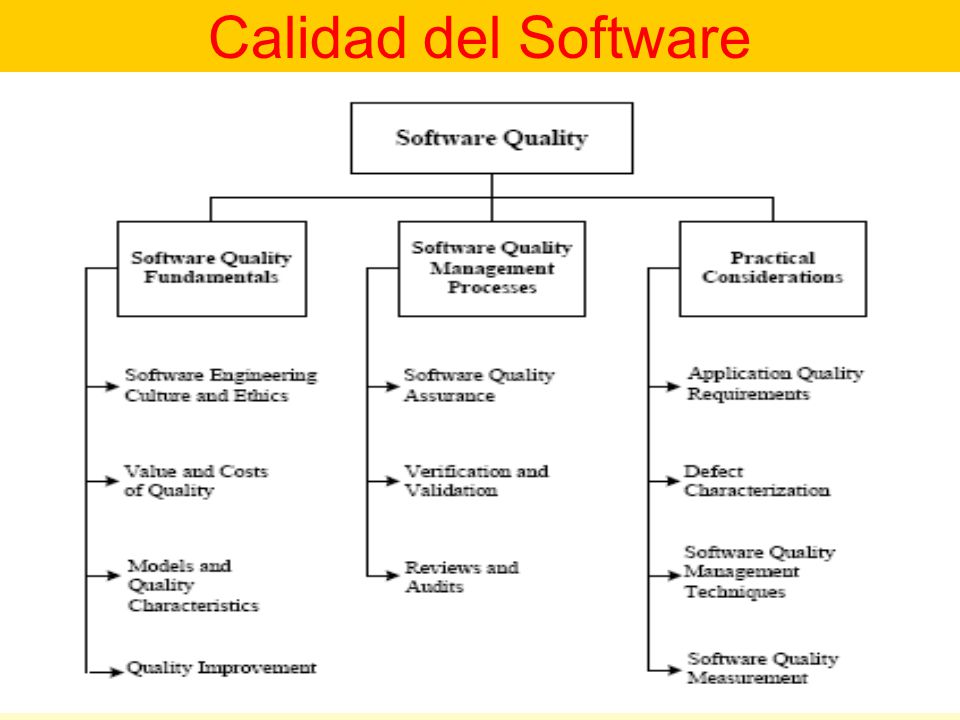 Calidad del Software

Software Quality

Software Quality Fundamentals

Software Engineering Culture and Ethics

Value and Costs of Quality

Models and Quality Characteristics

Quality Improvement

Software Quality Management Processes

Software Quality Assurance

Verification and Validation

Reviews and Audits

Practical Considerations

Application Quality Requirements

Defect Characterization

Software Quality Management Techniques

Software Quality Measurement